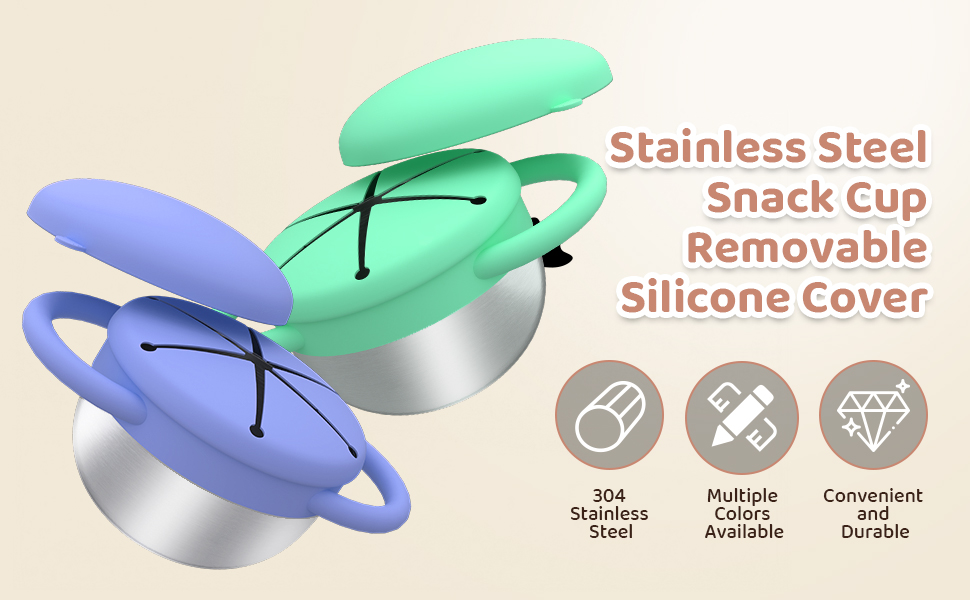 Stainless Steel Snack Cup Removable Silicone Cover

304 Stainless Steel

Multiple Colors Available

Convenient and Durable